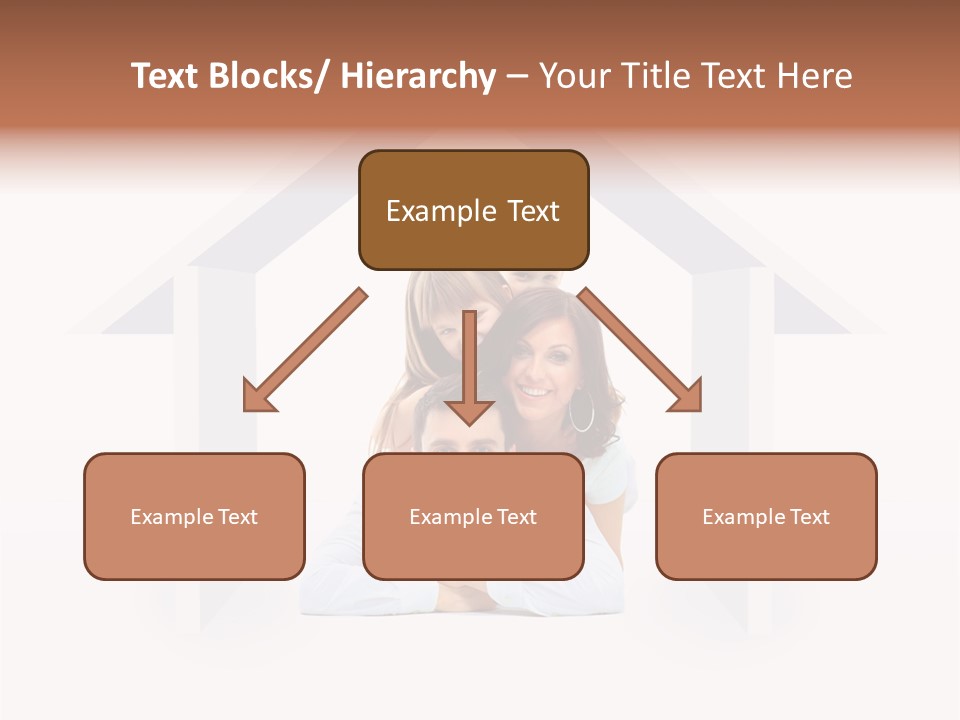 Text Blocks/ Hierarchy – Your Title Text Here

Example Text

Example Text

Example Text

Example Text